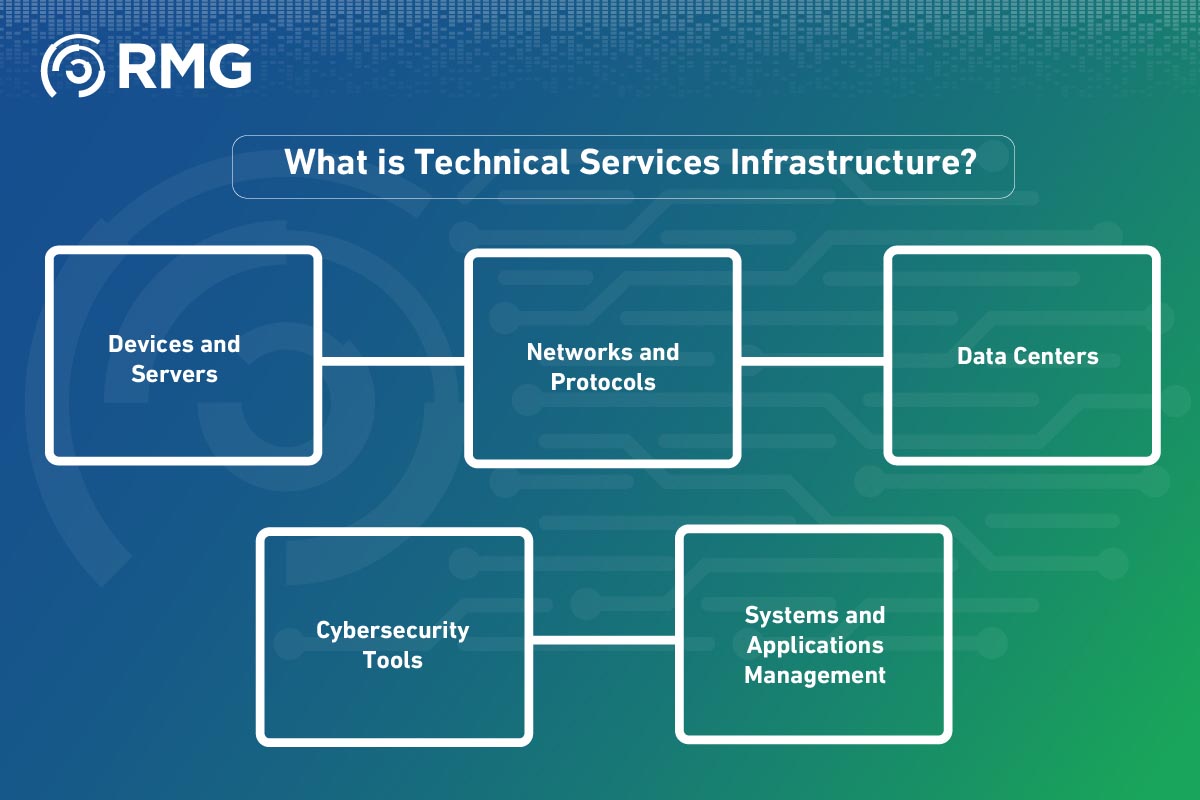 RMG

What is Technical Services Infrastructure?

Devices and Servers

Networks and Protocols

Data Centers

Cybersecurity Tools

Systems and Applications Management